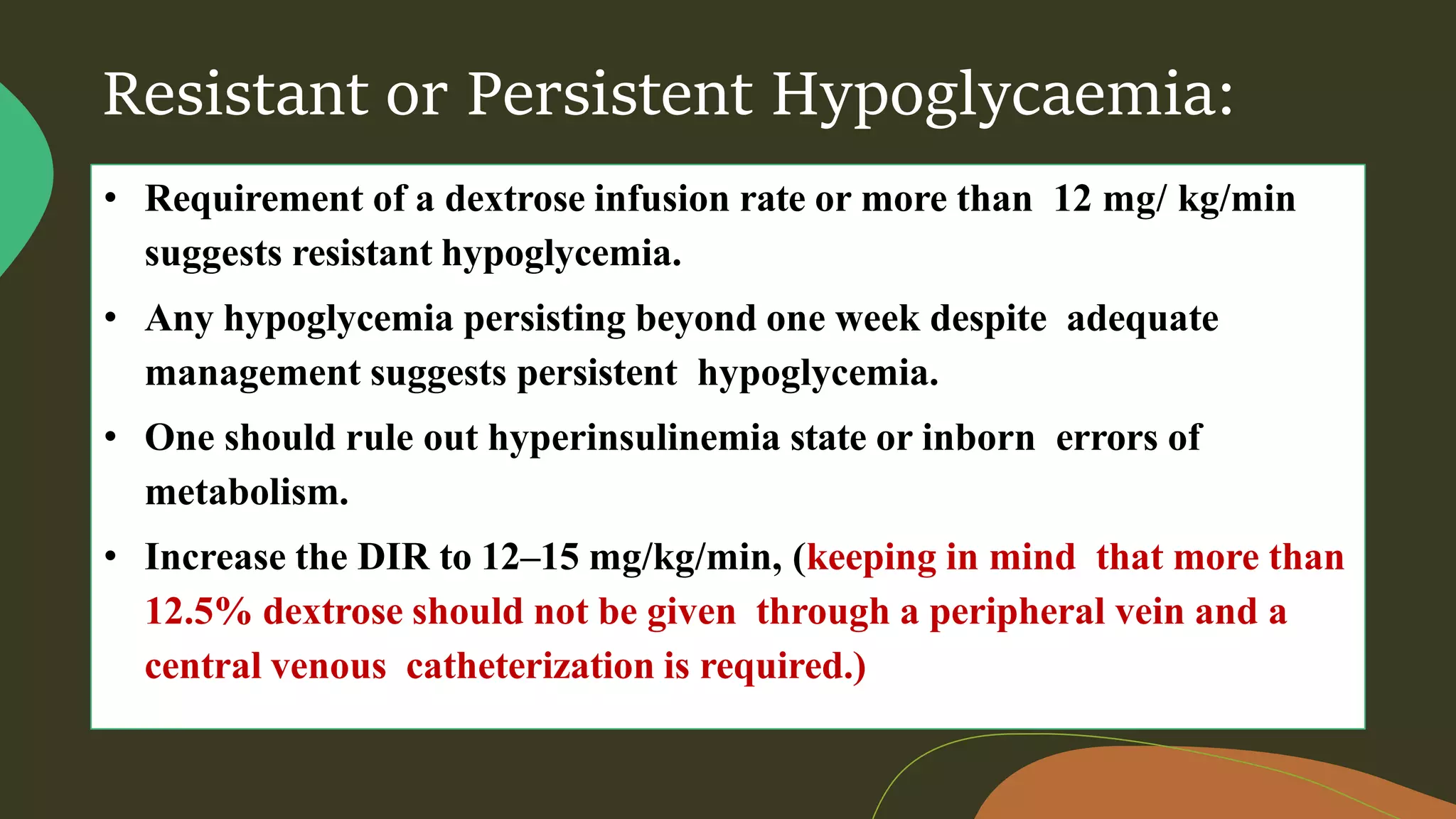 Resistant or Persistent Hypoglycaemia:

• Requirement of a dextrose infusion rate or more than 12 mg/ kg/min suggests resistant hypoglycemia.

• Any hypoglycemia persisting beyond one week despite adequate management suggests persistent hypoglycemia.

• One should rule out hyperinsulinemia state or inborn errors of metabolism.

• Increase the DIR to 12–15 mg/kg/min, (keeping in mind that more than 12.5% dextrose should not be given through a peripheral vein and a central venous catheterization is required.)